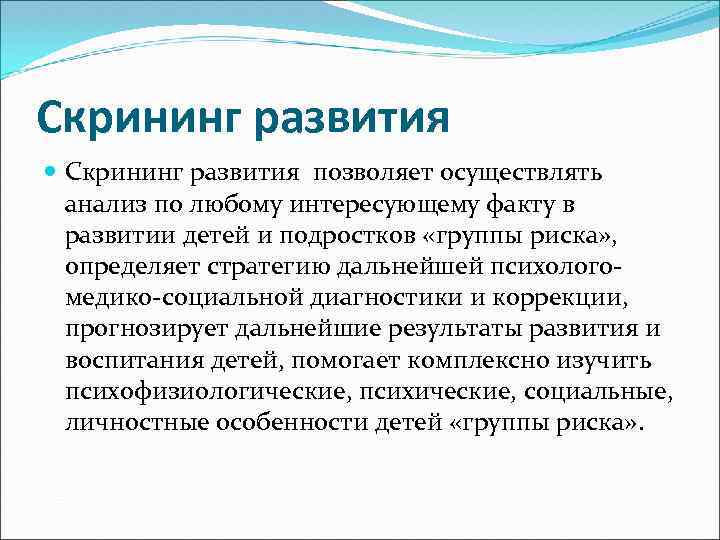 Скрининг развития

Скрининг развития позволяет осуществлять анализ по любому интересующему факту в развитии детей и подростков «группы риска», определяет стратегию дальнейшей психолого-медико-социальной диагностики и коррекции, прогнозирует дальнейшие результаты развития и воспитания детей, помогает комплексно изучить психофизиологические, психические, социальные, личностные особенности детей «группы риска».